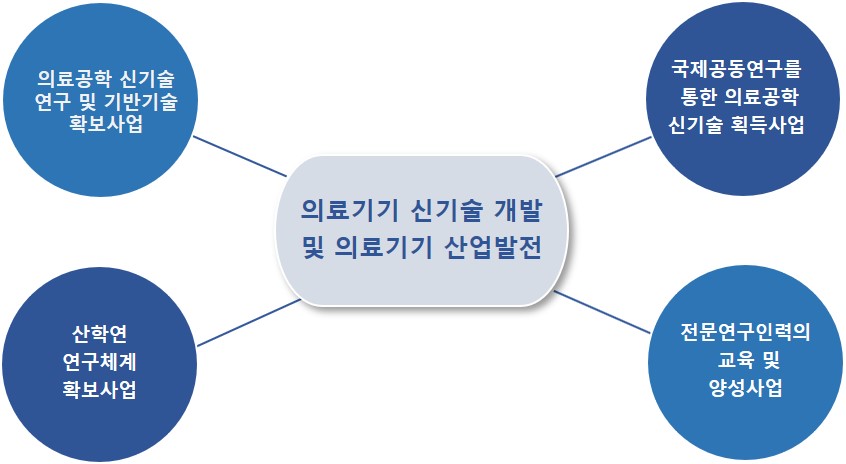 의료공학 신기술 연구 및 기반기술 확보사업

국제공동연구를 통한 의료공학 신기술 획득사업

의료기기 신기술 개발 및 의료기기 산업발전

산학연 연구체계 확보사업

전문연구인력의 교육 및 양성사업